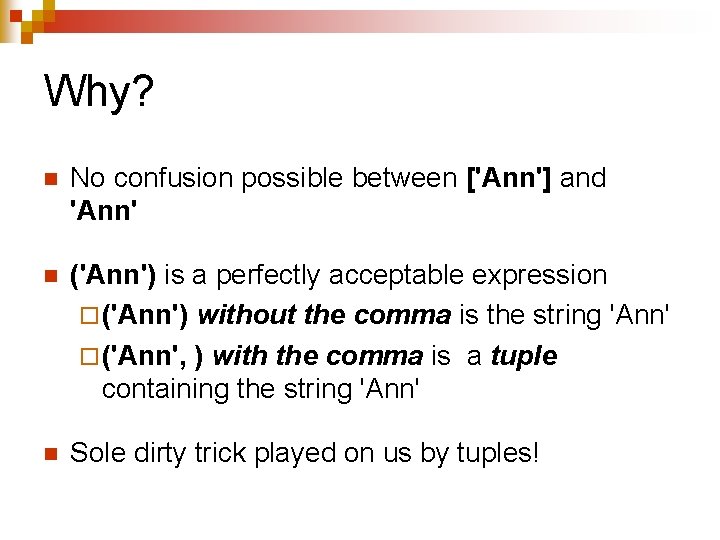 Why?

No confusion possible between ['Ann'] and 'Ann'

('Ann') is a perfectly acceptable expression

('Ann') without the comma is the string 'Ann'

('Ann', ) with the comma is a tuple containing the string 'Ann'

Sole dirty trick played on us by tuples!